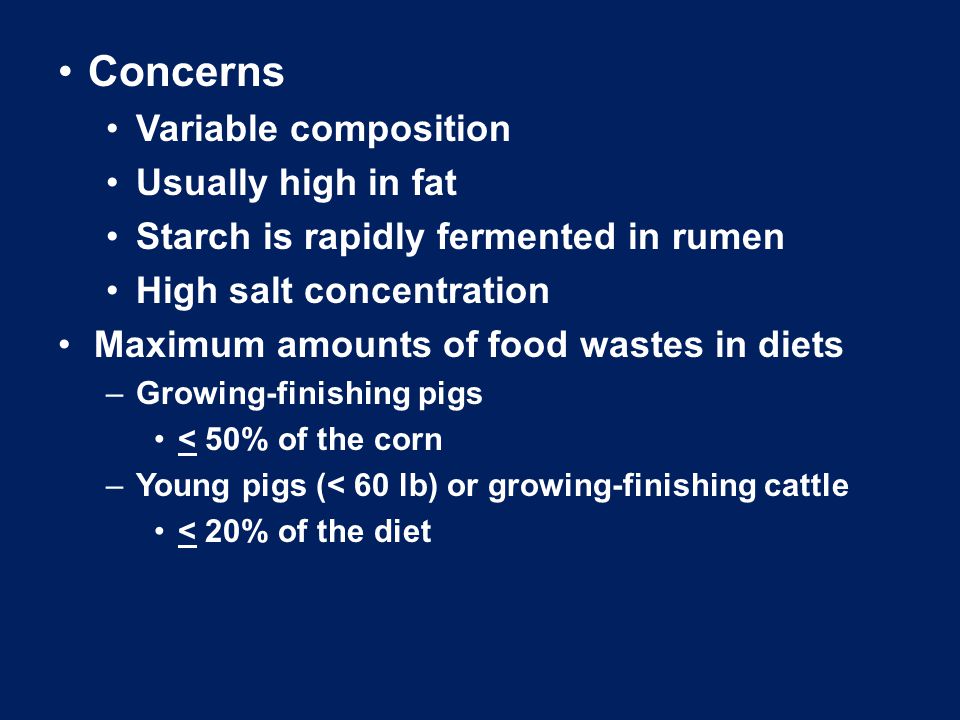 • Concerns

• Variable composition

• Usually high in fat

• Starch is rapidly fermented in rumen

• High salt concentration

• Maximum amounts of food wastes in diets

– Growing-finishing pigs

• $\leq$ 50% of the corn

– Young pigs (< 60 lb) or growing-finishing cattle

• $\leq$ 20% of the diet